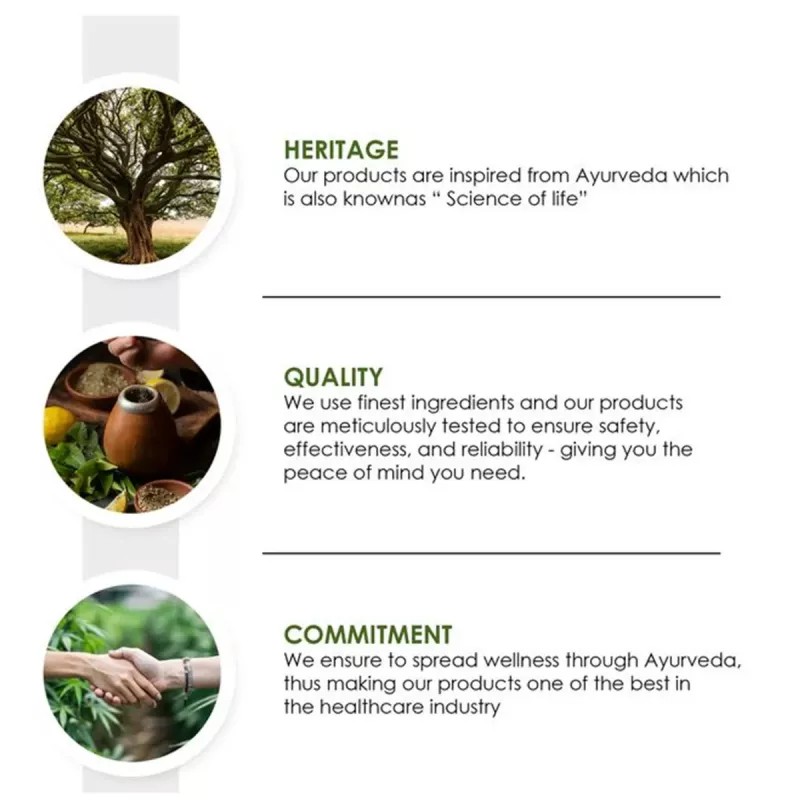 HERITAGE
Our products are inspired from Ayurveda which is also knownas “ Science of life”

QUALITY
We use finest ingredients and our products are meticulously tested to ensure safety, effectiveness, and reliability - giving you the peace of mind you need.

COMMITMENT
We ensure to spread wellness through Ayurveda, thus making our products one of the best in the healthcare industry